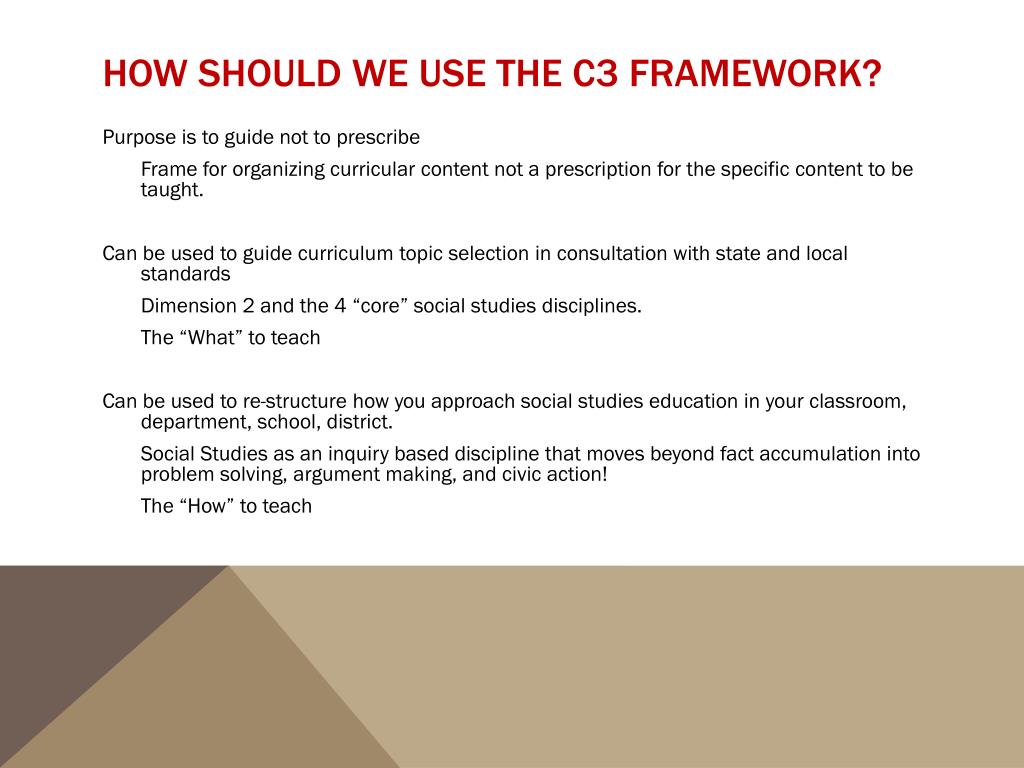 HOW SHOULD WE USE THE C3 FRAMEWORK?

Purpose is to guide not to prescribe

Frame for organizing curricular content not a prescription for the specific content to be taught.

Can be used to guide curriculum topic selection in consultation with state and local standards

Dimension 2 and the 4 “core” social studies disciplines.

The “What” to teach

Can be used to re-structure how you approach social studies education in your classroom, department, school, district.

Social Studies as an inquiry based discipline that moves beyond fact accumulation into problem solving, argument making, and civic action!

The “How” to teach